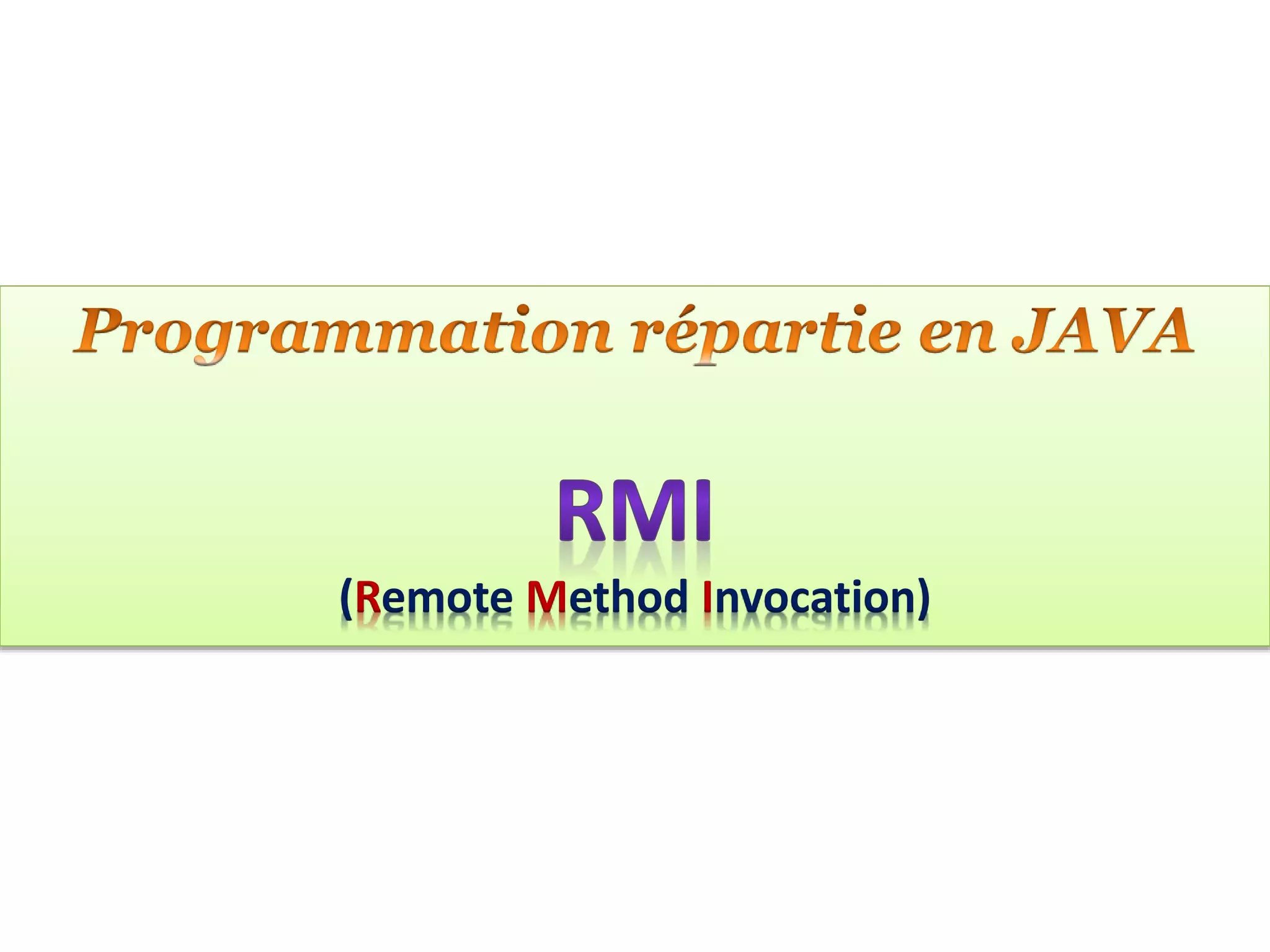 Programmation répartie en JAVA

RMI

(Remote Method Invocation)